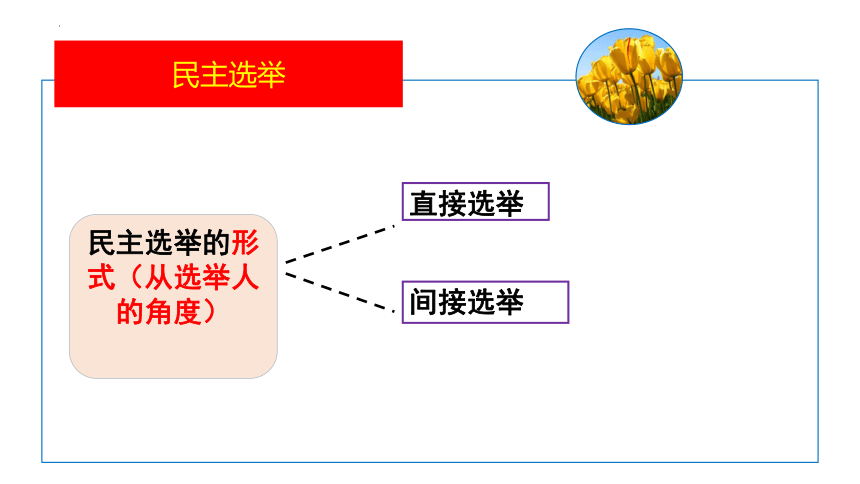 民主选举

民主选举的形式（从选举人的角度）

直接选举

间接选举